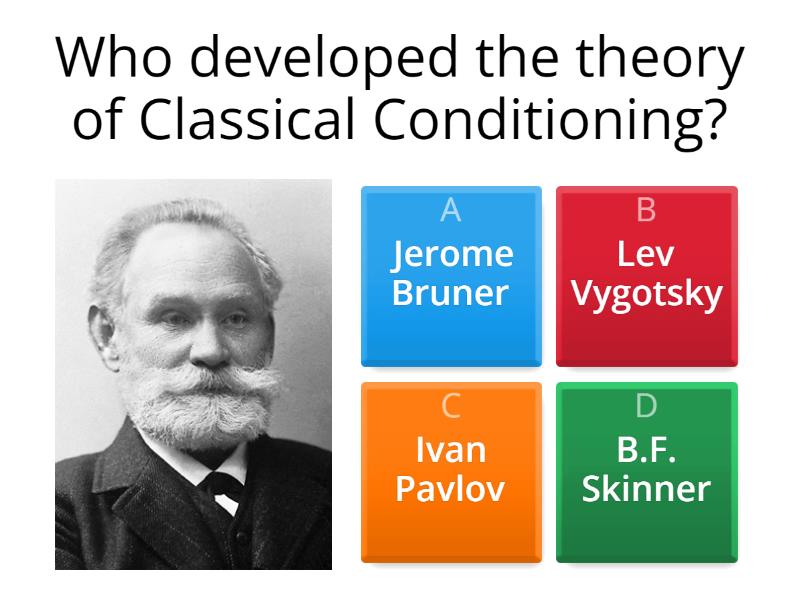 Who developed the theory of Classical Conditioning?

A
Jerome Bruner

B
Lev Vygotsky

C
Ivan Pavlov

D
B.F. Skinner